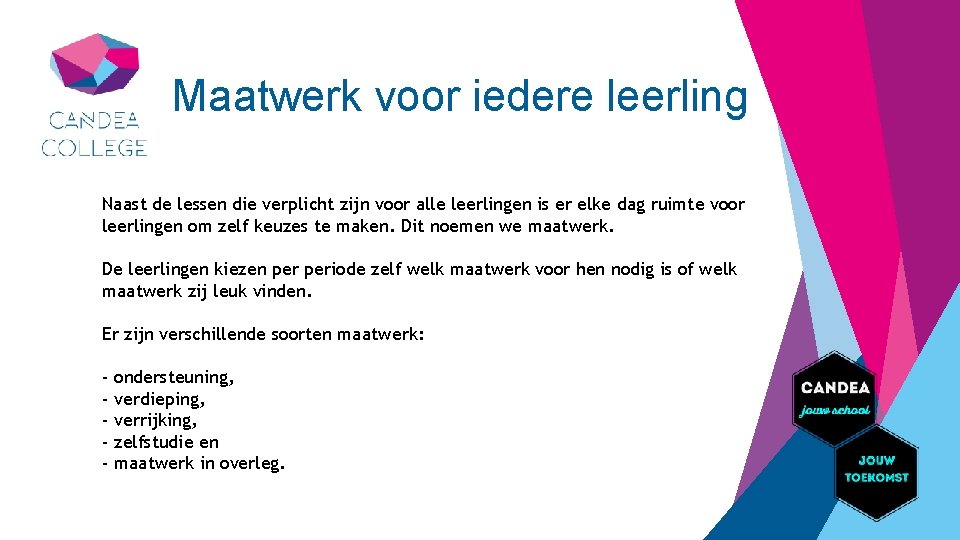 CANDEA COLLEGE

Maatwerk voor iedere leerling

Naast de lessen die verplicht zijn voor alle leerlingen is er elke dag ruimte voor leerlingen om zelf keuzes te maken. Dit noemen we maatwerk.

De leerlingen kiezen per periode zelf welk maatwerk voor hen nodig is of welk maatwerk zij leuk vinden.

Er zijn verschillende soorten maatwerk:

- ondersteuning,
- verdieping,
- verrijking,
- zelfstudie en
- maatwerk in overleg.

CANDEA
jouw school

JOUW
TOEKOMST